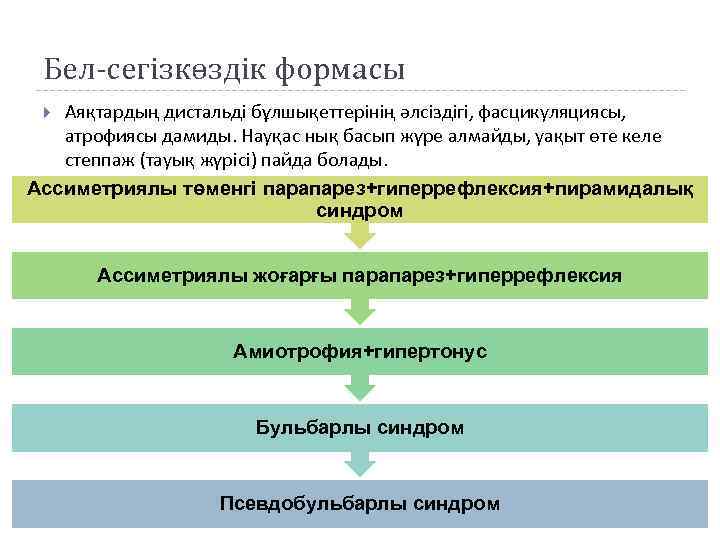 Бел-сегізкөздік формасы

Аяқтардың дистальді бұлшықеттерінің әлсіздігі, фасцикуляциясы, атрофиясы дамиды. Науқас нық басып жүре алмайды, уақыт өте келе степпаж (тауық жүрісі) пайда болады.

Ассиметриялы төменгі парапарез+гиперрефлексия+пирамидалық синдром

Ассиметриялы жоғарғы парапарез+гиперрефлексия

Амиотрофия+гипертонус

Бульбарлы синдром

Псевдобульбарлы синдром